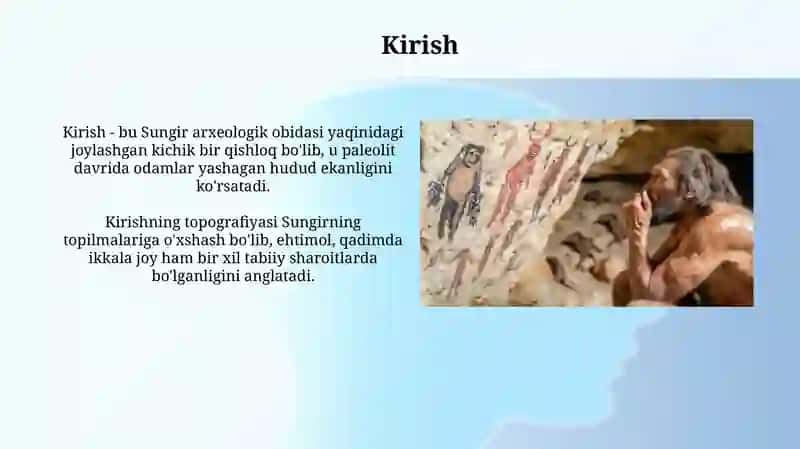 Kirish

Kirish - bu Sungir arxeologik obidasi yaqinidagi joylashgan kichik bir qishloq bo'lib, u paleolit davrida odamlar yashagan hudud ekanligini ko'rsatadi.

Kirishning topografiyasi Sungirning topilmalariga o'xshash bo'lib, ehtimol, qadimda ikkala joy ham bir xil tabiiy sharoitlarda bo'lganligini anglatadi.